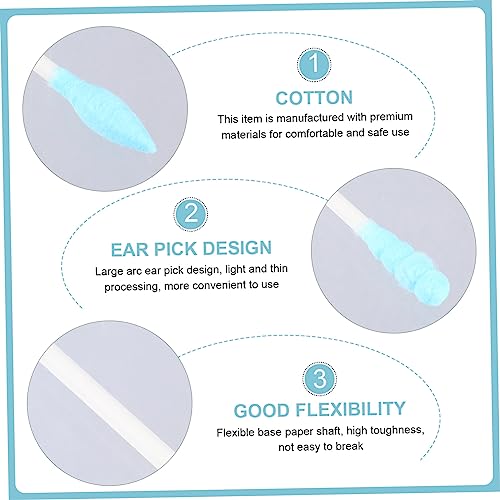 1

COTTON

This item is manufactured with premium materials for comfortable and safe use

2

EAR PICK DESIGN

Large arc ear pick design, light and thin processing, more convenient to use

3

GOOD FLEXIBILITY

Flexible base paper shaft, high toughness, not easy to break